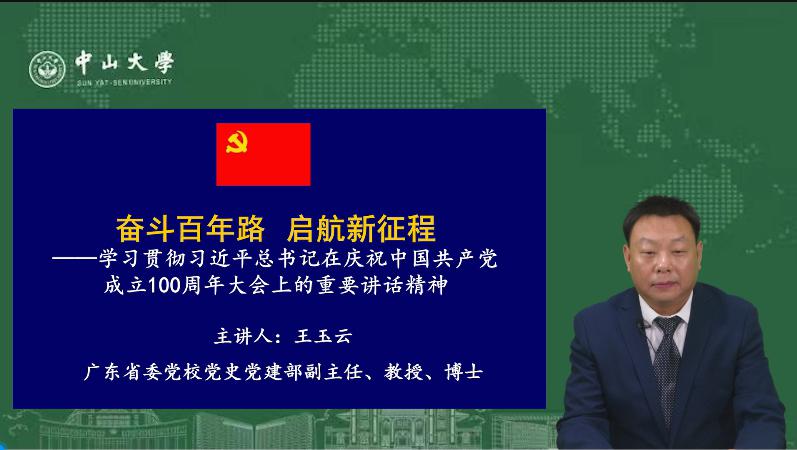 中山大學
SUN YAT-SEN UNIVERSITY

奋斗百年路 启航新征程
——学习贯彻习近平总书记在庆祝中国共产党成立100周年大会上的重要讲话精神

主讲人：王玉云
广东省委党校党史党建部副主任、教授、博士